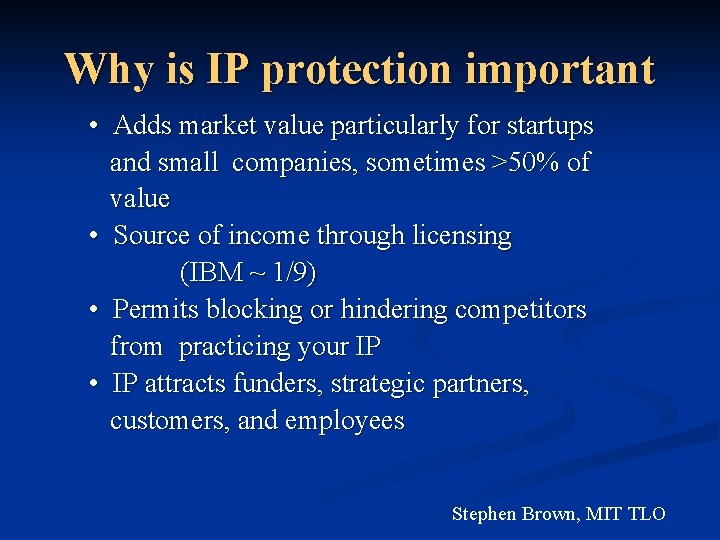 Why is IP protection important

• Adds market value particularly for startups and small companies, sometimes >50% of value
• Source of income through licensing (IBM ~ 1/9)
• Permits blocking or hindering competitors from practicing your IP
• IP attracts funders, strategic partners, customers, and employees

Stephen Brown, MIT TLO